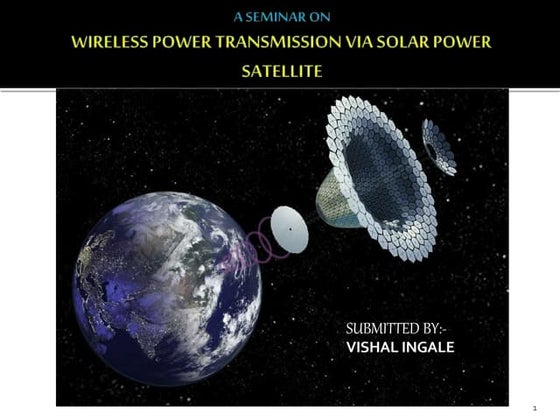 A SEMINAR ON

WIRELESS POWER TRANSMISSION VIA SOLAR POWER SATELLITE

SUBMITTED BY:-
VISHAL INGALE

1